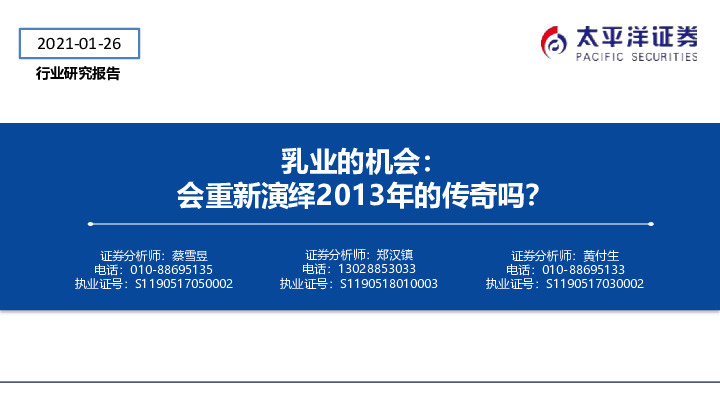 2021-01-26

行业研究报告

太平洋证券
PACIFIC SECURITIES

乳业的机会：
会重新演绎2013年的传奇吗？

证券分析师：蔡雪昱
电话：010-88695135
执业证号：S1190517050002

证券分析师：郑汉镇
电话：13028853033
执业证号：S1190518010003

证券分析师：黄付生
电话：010-88695133
执业证号：S1190517030002